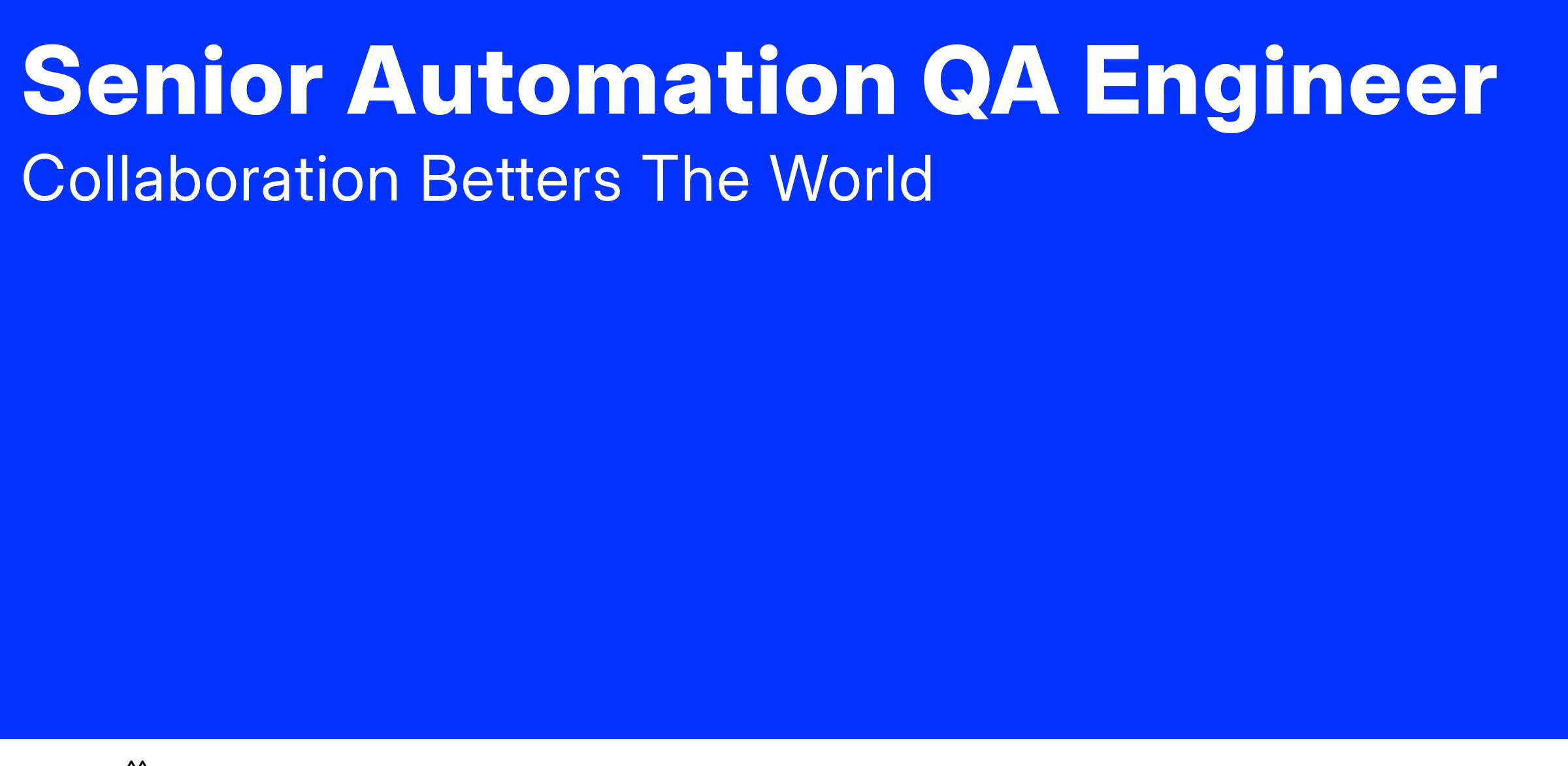 Senior Automation QA Engineer
Collaboration Betters The World